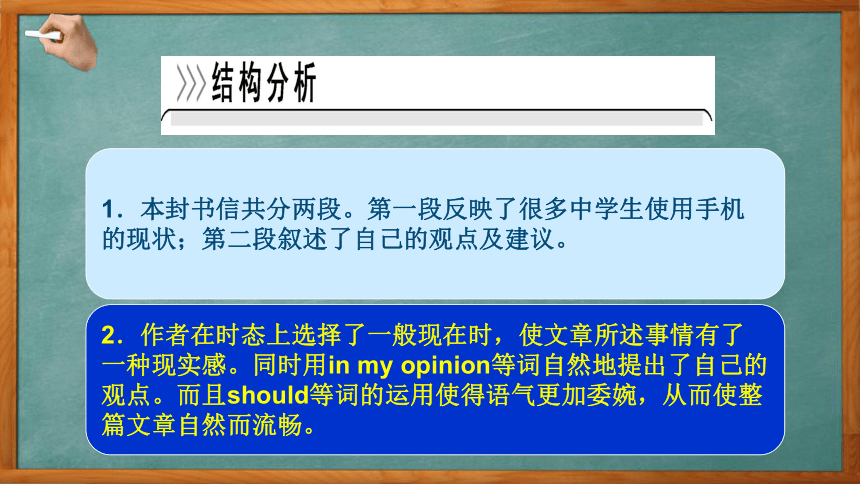 结构分析

1．本封书信共分两段。第一段反映了很多中学生使用手机的现状；第二段叙述了自己的观点及建议。

2．作者在时态上选择了一般现在时，使文章所述事情有了一种现实感。同时用in my opinion等词自然地提出了自己的观点。而且should等词的运用使得语气更加委婉，从而使整篇文章自然而流畅。